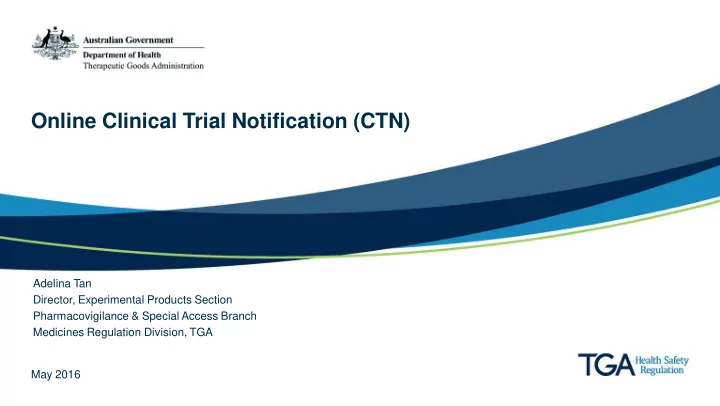 Australian Government
Department of Health
Therapeutic Goods Administration

Online Clinical Trial Notification (CTN)

Adelina Tan
Director, Experimental Products Section
Pharmacovigilance & Special Access Branch
Medicines Regulation Division, TGA

May 2016

TGA Health Safety Regulation